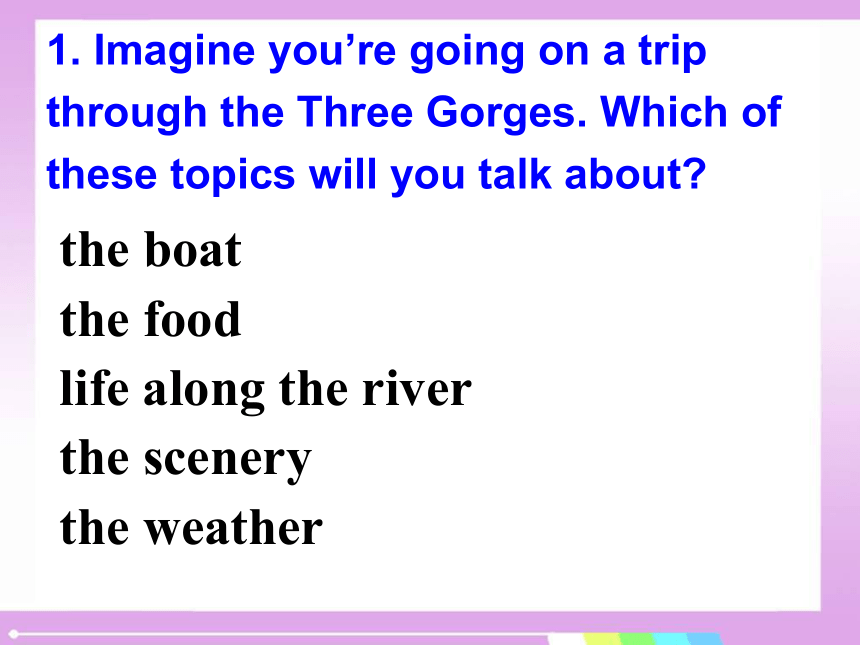 1. Imagine you’re going on a trip through the Three Gorges. Which of these topics will you talk about?

the boat
the food
life along the river
the scenery
the weather